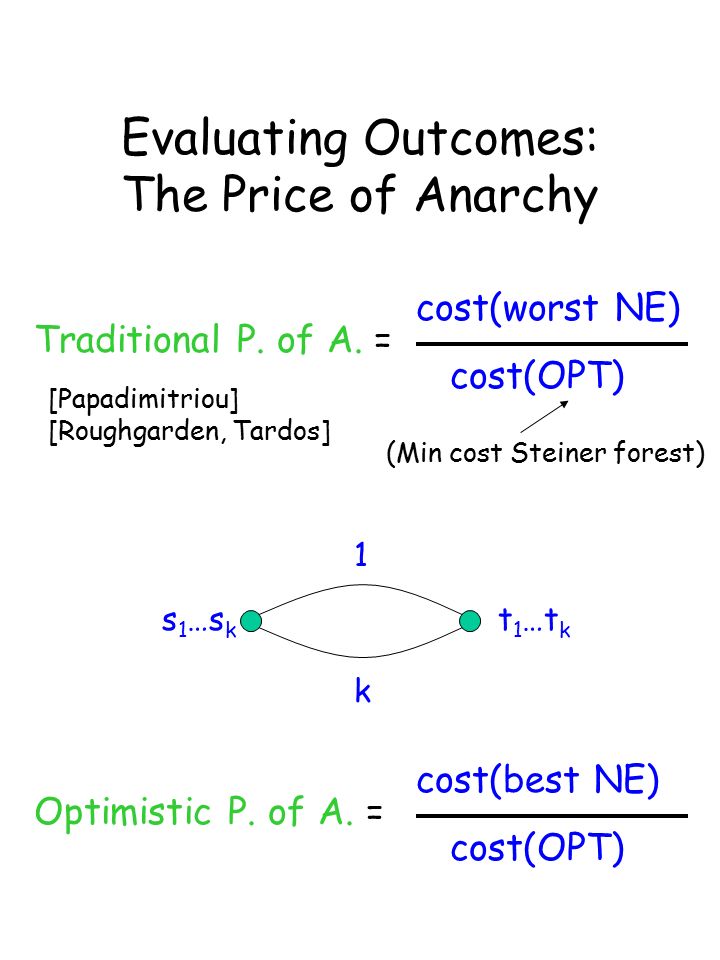 Evaluating Outcomes:
The Price of Anarchy

Traditional P. of A. = $\frac{\text{cost(worst NE)}}{\text{cost(OPT)}}$

[Papadimitriou]
[Roughgarden, Tardos]

(Min cost Steiner forest)

1

$s_1 \ldots s_k$

$t_1 \ldots t_k$

k

Optimistic P. of A. = $\frac{\text{cost(best NE)}}{\text{cost(OPT)}}$